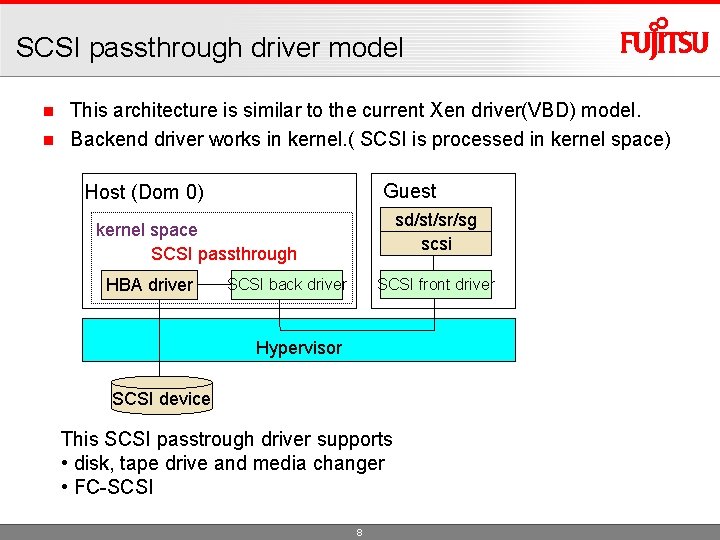 SCSI passthrough driver model

FUJITSU

■ This architecture is similar to the current Xen driver(VBD) model.
■ Backend driver works in kernel.( SCSI is processed in kernel space)

Host (Dom 0)

kernel space

SCSI passthrough

HBA driver

SCSI back driver

Guest

sd/st/sr/sg

scsi

SCSI front driver

Hypervisor

SCSI device

This SCSI passtrough driver supports
• disk, tape drive and media changer
• FC-SCSI

8